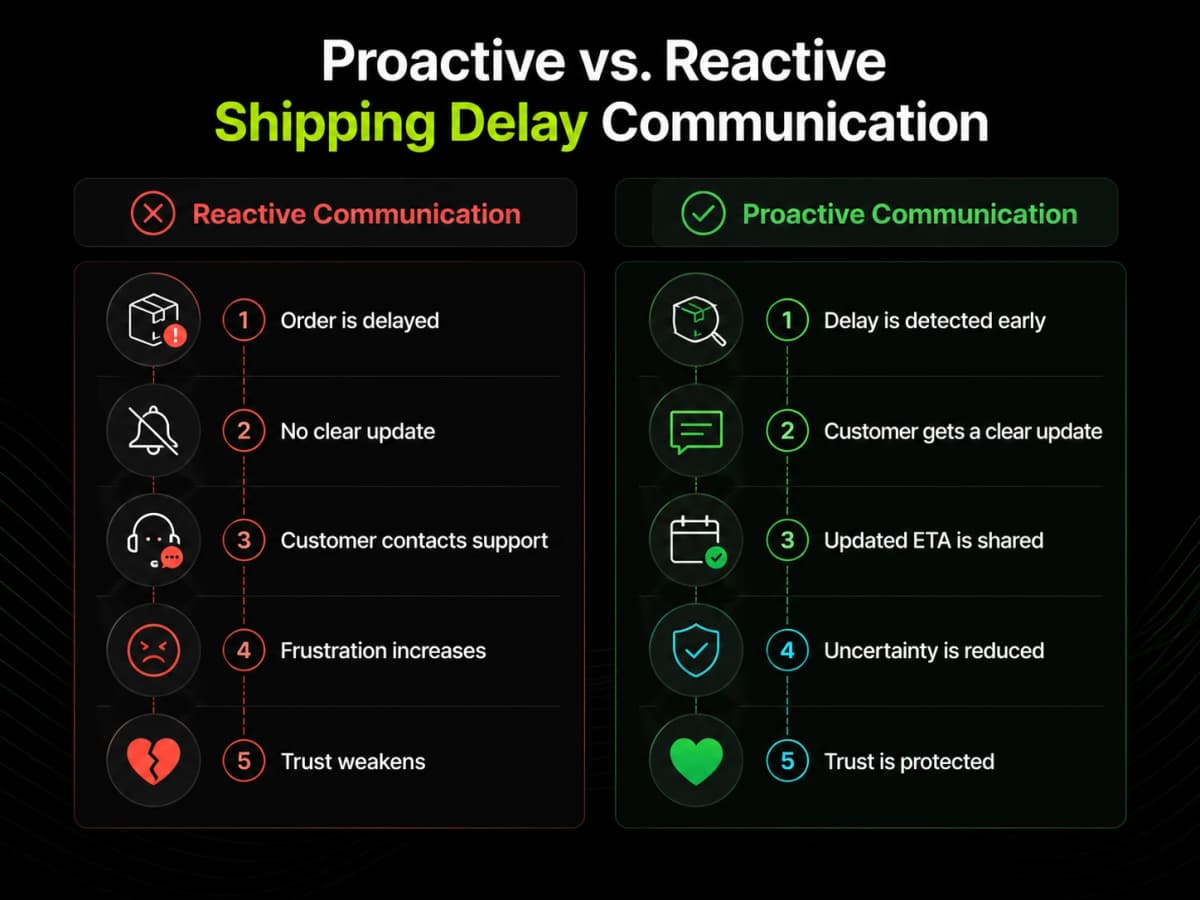 Proactive vs. Reactive
Shipping Delay Communication

Reactive Communication

1 Order is delayed

2 No clear update

3 Customer contacts support

4 Frustration increases

5 Trust weakens

Proactive Communication

1 Delay is detected early

2 Customer gets a clear update

3 Updated ETA is shared

4 Uncertainty is reduced

5 Trust is protected